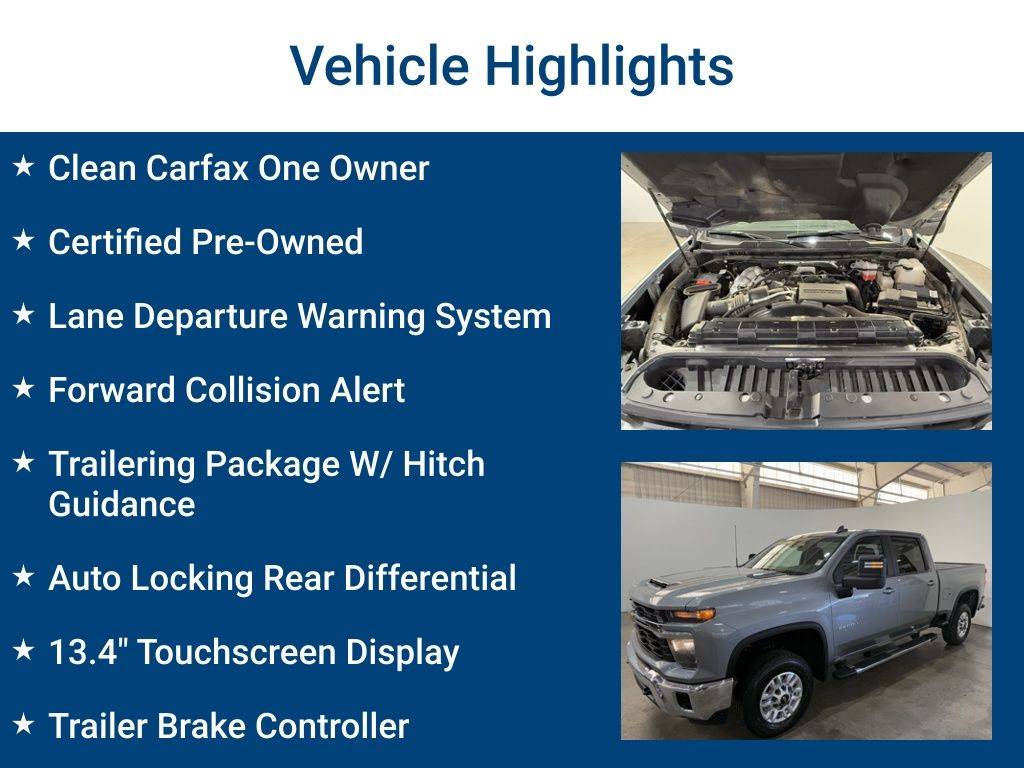 Vehicle Highlights

★ Clean Carfax One Owner

★ Certified Pre-Owned

★ Lane Departure Warning System

★ Forward Collision Alert

★ Trailering Package W/ Hitch Guidance

★ Auto Locking Rear Differential

★ 13.4" Touchscreen Display

★ Trailer Brake Controller